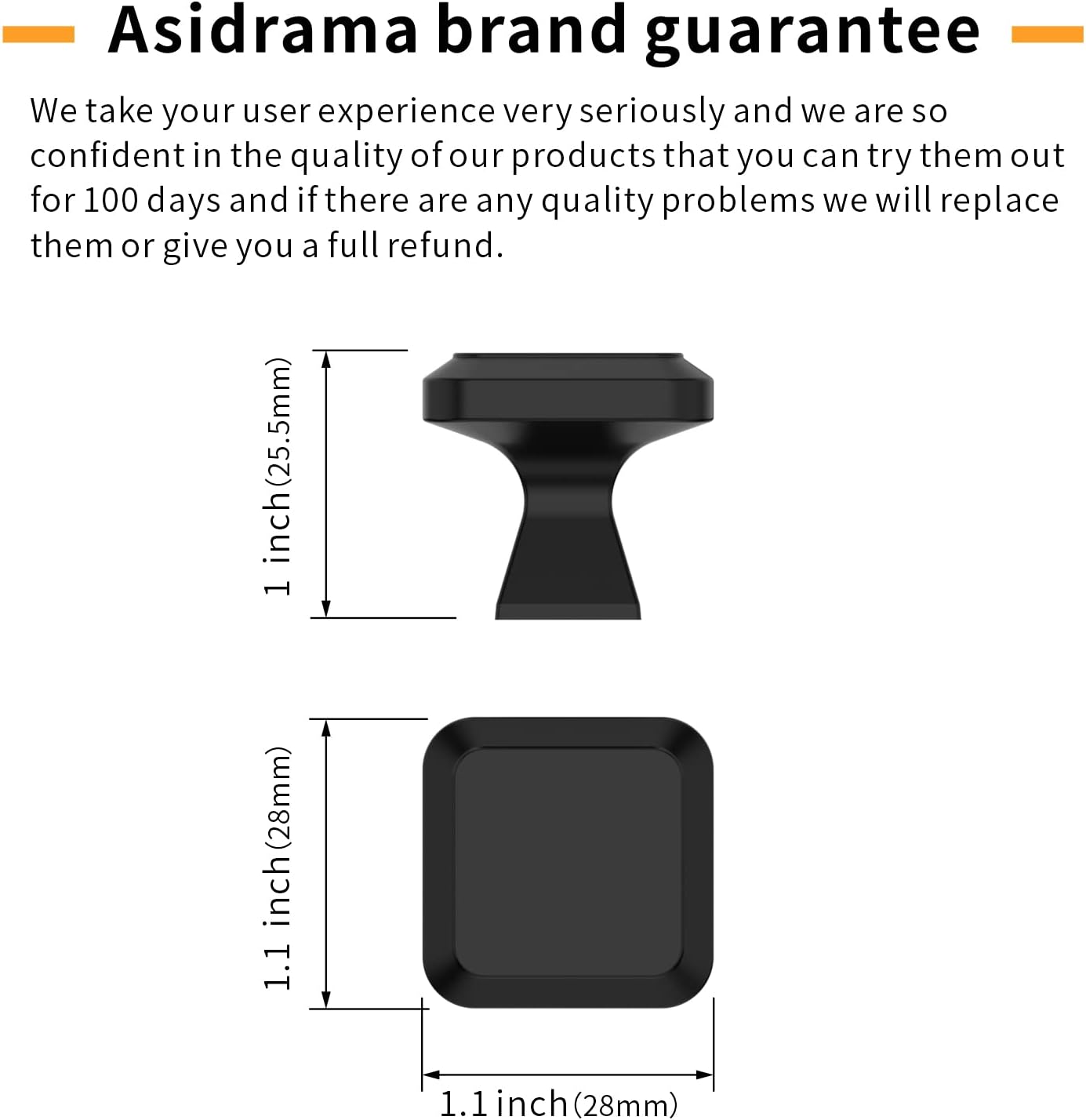 Asidrama brand guarantee

We take your user experience very seriously and we are so confident in the quality of our products that you can try them out for 100 days and if there are any quality problems we will replace them or give you a full refund.

1 inch (25.5mm)

1.1 inch (28mm)

1.1 inch (28mm)